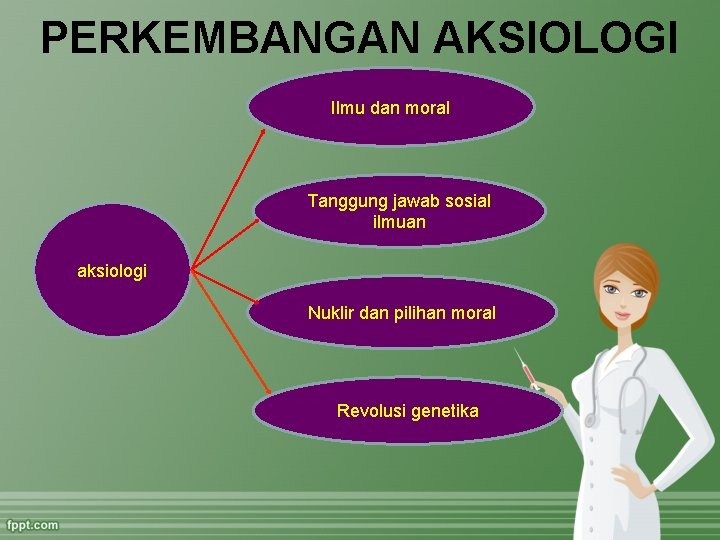 PERKEMBANGAN AKSIOLOGI

aksiologi

Ilmu dan moral

Tanggung jawab sosial ilmuan

Nuklir dan pilihan moral

Revolusi genetika

fppt.com